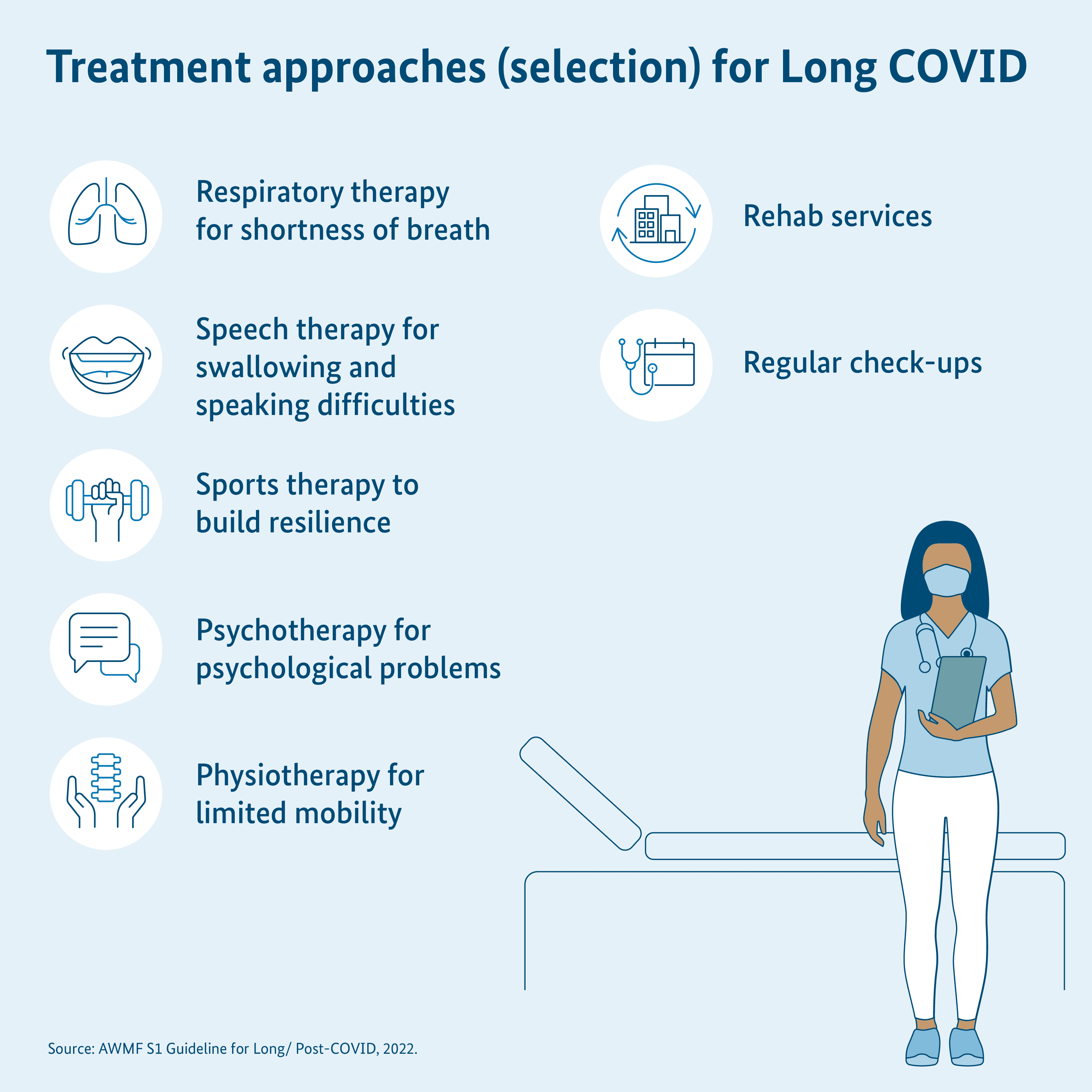 Treatment approaches (selection) for Long COVID

Respiratory therapy for shortness of breath

Speech therapy for swallowing and speaking difficulties

Sports therapy to build resilience

Psychotherapy for psychological problems

Physiotherapy for limited mobility

Rehab services

Regular check-ups

Source: AWMF S1 Guideline for Long/ Post-COVID, 2022.